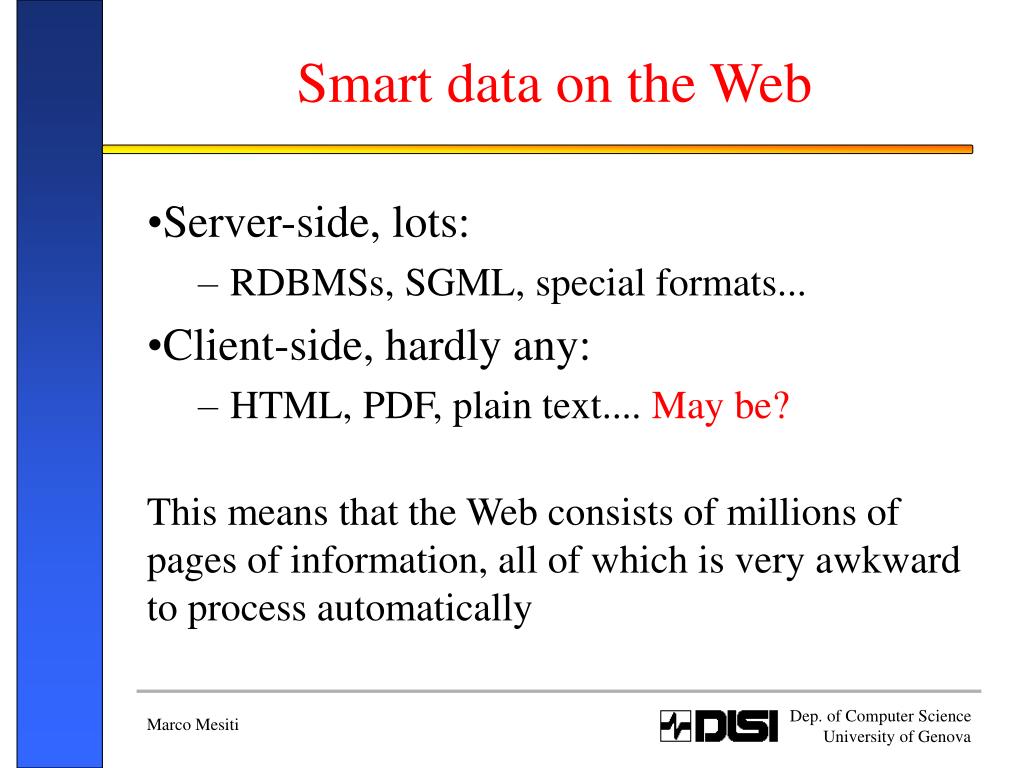 Smart data on the Web

•Server-side, lots:
– RDBMSs, SGML, special formats...

•Client-side, hardly any:
– HTML, PDF, plain text.... May be?

This means that the Web consists of millions of pages of information, all of which is very awkward to process automatically

Marco Mesiti

DISI

Dep. of Computer Science
University of Genova